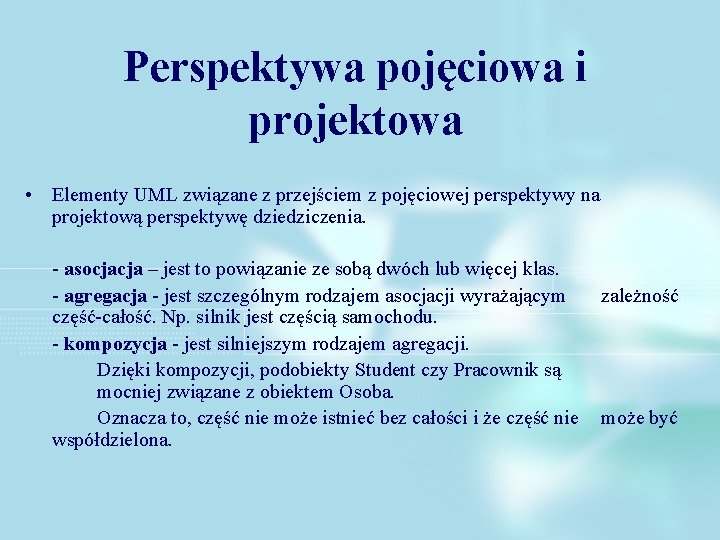 Perspektywa pojęciowa i projektowa

• Elementy UML związane z przejściem z pojęciowej perspektywy na projektową perspektywę dziedziczenia.

- asocjacja – jest to powiązanie ze sobą dwóch lub więcej klas.

- agregacja - jest szczególnym rodzajem asocjacji wyrażającym zależność część-całość. Np. silnik jest częścią samochodu.

- kompozycja - jest silniejszym rodzajem agregacji.

Dzięki kompozycji, podobiekty Student czy Pracownik są mocniej związane z obiektem Osoba.

Oznacza to, część nie może istnieć bez całości i że część nie może być współdzielona.